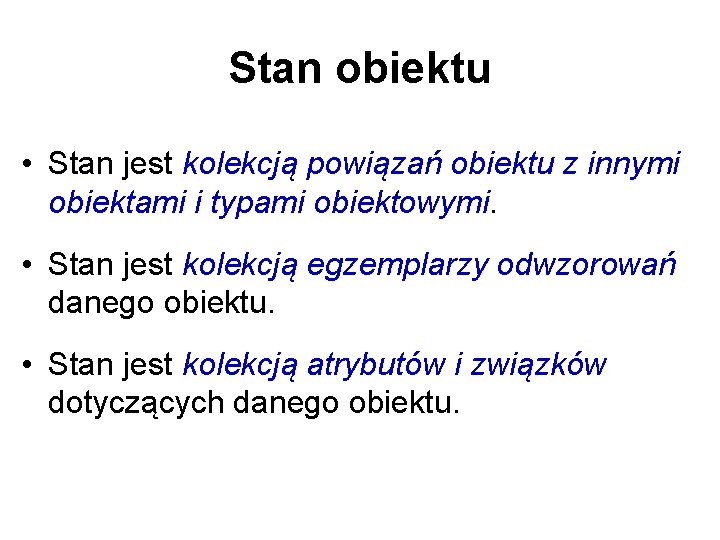 Stan obiektu

• Stan jest kolekcją powiązań obiektu z innymi obiektami i typami obiektowymi.

• Stan jest kolekcją egzemplarzy odwzorowań danego obiektu.

• Stan jest kolekcją atrybutów i związków dotyczących danego obiektu.